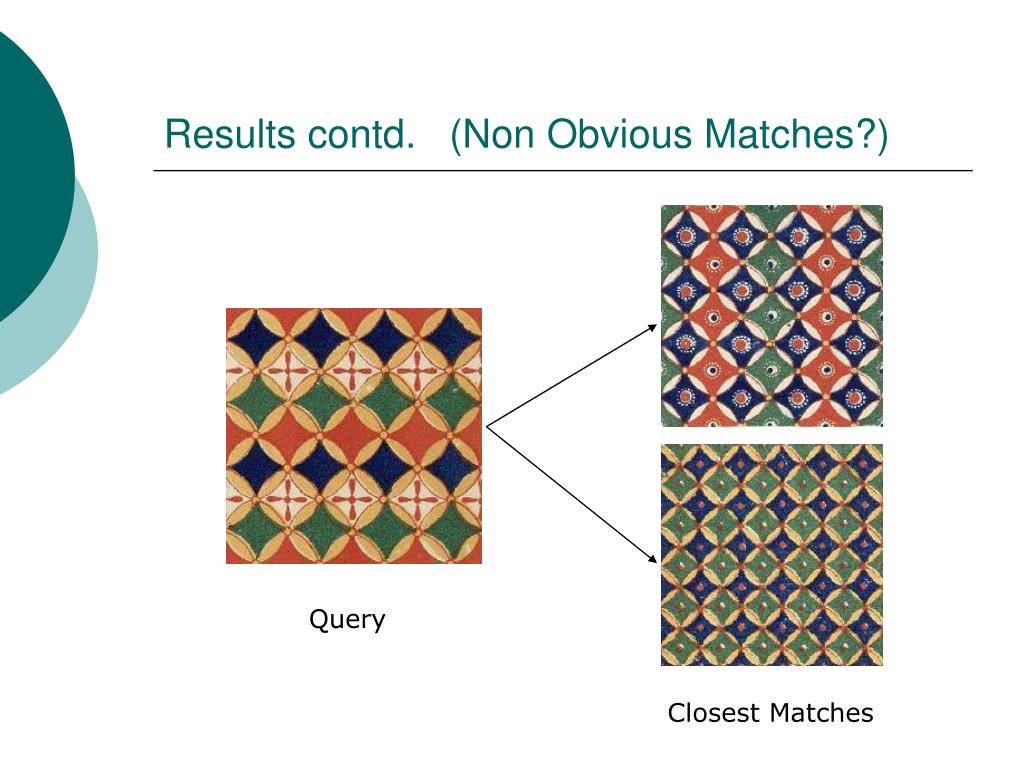 Results contd. (Non Obvious Matches?)

Query

Closest Matches